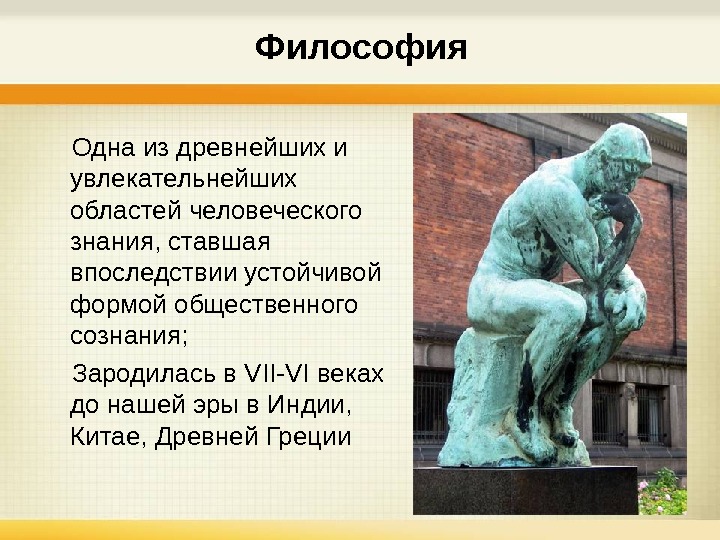 Философия

Одна из древнейших и увлекательнейших областей человеческого знания, ставшая впоследствии устойчивой формой общественного сознания;

Зародилась в VII-VI веках до нашей эры в Индии, Китае, Древней Греции